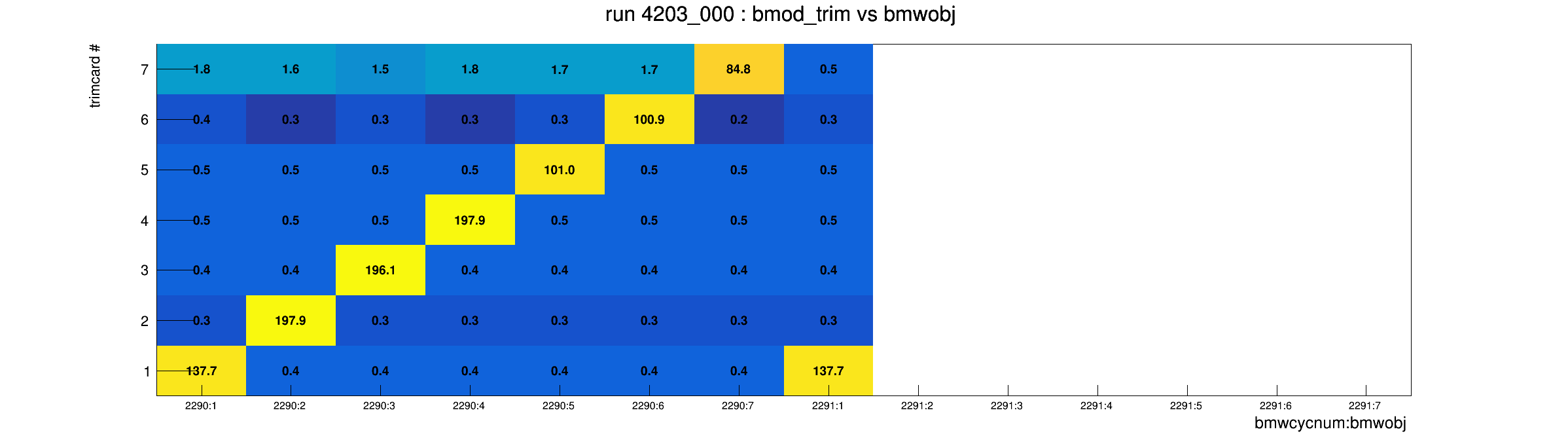 run 4203_000 : bmod_trim vs bmwobj

trimcard #

| | 2290:1 | 2290:2 | 2290:3 | 2290:4 | 2290:5 | 2290:6 | 2290:7 | 2291:1 | 2291:2 | 2291:3 | 2291:4 | 2291:5 | 2291:6 | 2291:7 |
|---|---|---|---|---|---|---|---|---|---|---|---|---|---|---|
| 7 | 1.8 | 1.6 | 1.5 | 1.8 | 1.7 | 1.7 | 84.8 | 0.5 | | | | | | |
| 6 | 0.4 | 0.3 | 0.3 | 0.3 | 0.3 | 100.9 | 0.2 | 0.3 | | | | | | |
| 5 | 0.5 | 0.5 | 0.5 | 0.5 | 101.0 | 0.5 | 0.5 | 0.5 | | | | | | |
| 4 | 0.5 | 0.5 | 0.5 | 197.9 | 0.5 | 0.5 | 0.5 | 0.5 | | | | | | |
| 3 | 0.4 | 0.4 | 196.1 | 0.4 | 0.4 | 0.4 | 0.4 | 0.4 | | | | | | |
| 2 | 0.3 | 197.9 | 0.3 | 0.3 | 0.3 | 0.3 | 0.3 | 0.3 | | | | | | |
| 1 | 137.7 | 0.4 | 0.4 | 0.4 | 0.4 | 0.4 | 0.4 | 137.7 | | | | | | |

bmwcycnum:bmwobj